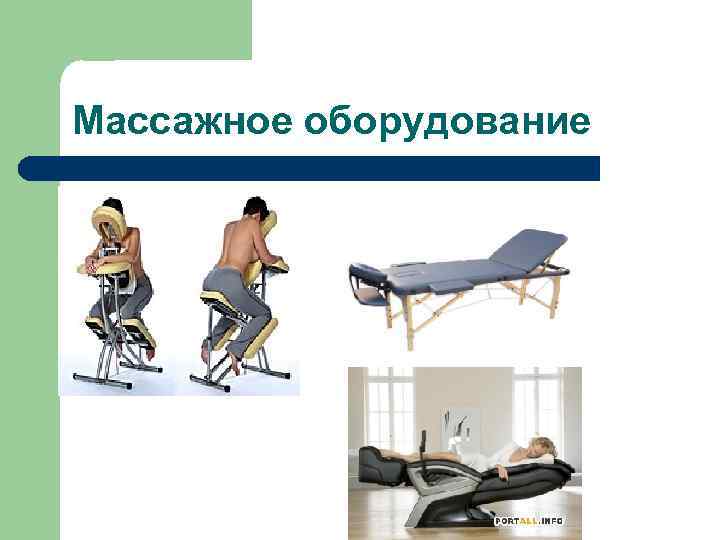 Массажное оборудование

PORTALL.INFO